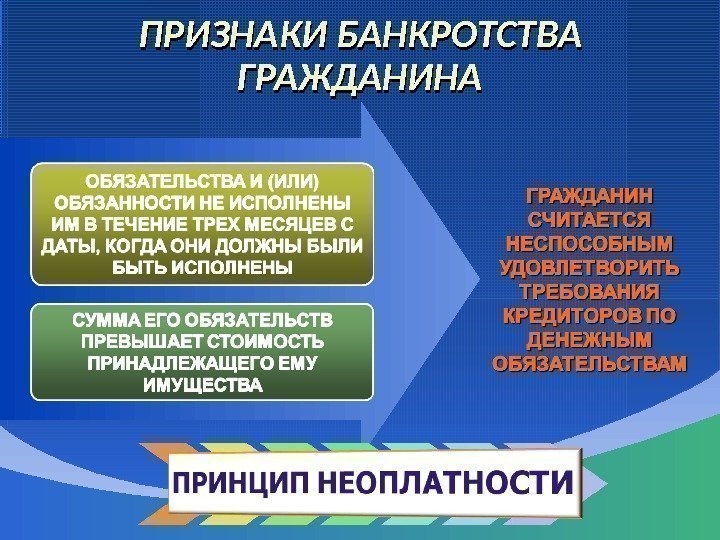 ПРИЗНАКИ БАНКРОТСТВА ГРАЖДАНИНА

ОБЯЗАТЕЛЬСТВА И (ИЛИ) ОБЯЗАННОСТИ НЕ ИСПОЛНЕНЫ ИМ В ТЕЧЕНИЕ ТРЕХ МЕСЯЦЕВ С ДАТЫ, КОГДА ОНИ ДОЛЖНЫ БЫЛИ БЫТЬ ИСПОЛНЕНЫ

СУММА ЕГО ОБЯЗАТЕЛЬСТВ ПРЕВЫШАЕТ СТОИМОСТЬ ПРИНАДЛЕЖАЩЕГО ЕМУ ИМУЩЕСТВА

ГРАЖДАНИН СЧИТАЕТСЯ НЕСПОСОБНЫМ УДОВЛЕТВОРИТЬ ТРЕБОВАНИЯ КРЕДИТОРОВ ПО ДЕНЕЖНЫМ ОБЯЗАТЕЛЬСТВАМ

ПРИНЦИП НЕОПЛАТНОСТИ